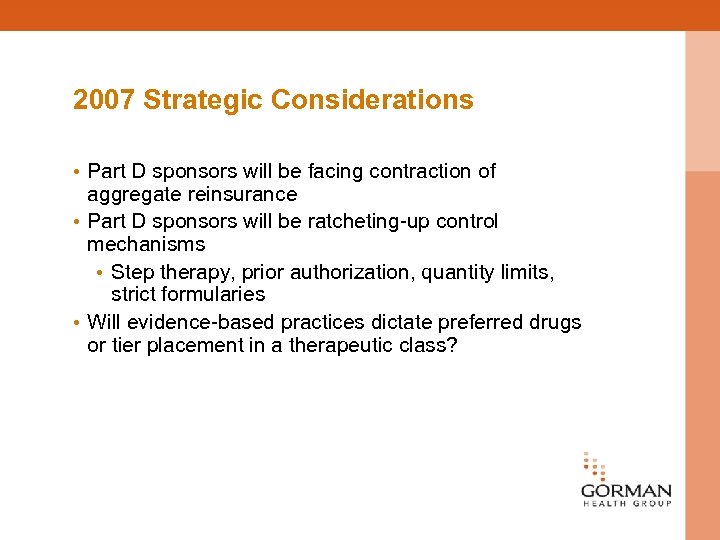 2007 Strategic Considerations

• Part D sponsors will be facing contraction of aggregate reinsurance
• Part D sponsors will be ratcheting-up control mechanisms
  • Step therapy, prior authorization, quantity limits, strict formularies
• Will evidence-based practices dictate preferred drugs or tier placement in a therapeutic class?

GORMAN
HEALTH GROUP